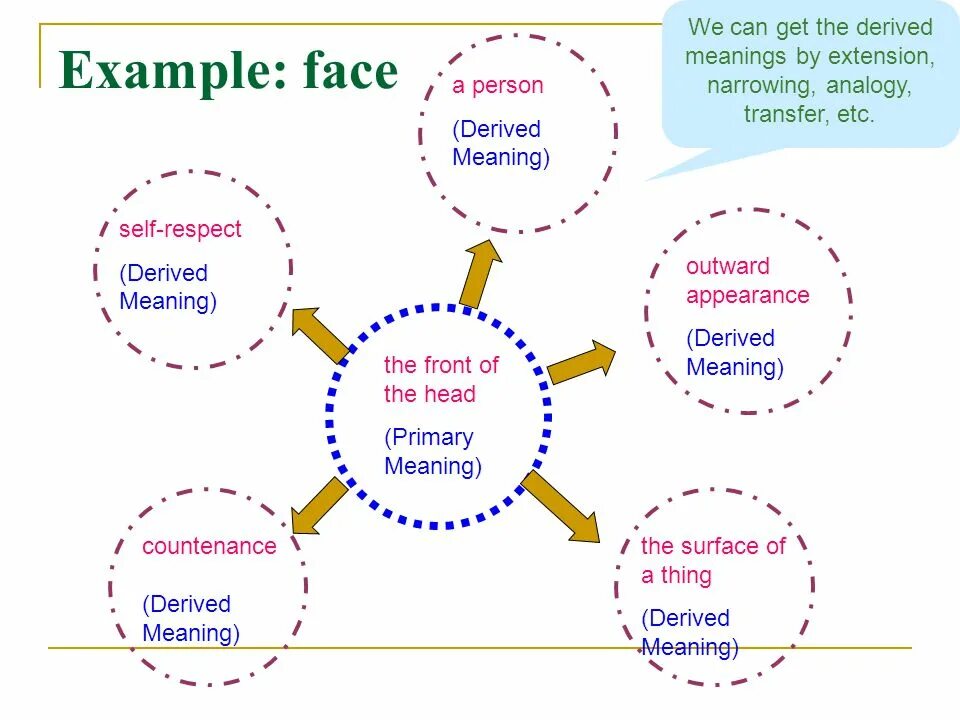 Example: face

We can get the derived meanings by extension, narrowing, analogy, transfer, etc.

a person

(Derived Meaning)

self-respect

(Derived Meaning)

outward appearance

(Derived Meaning)

the front of the head

(Primary Meaning)

countenance

(Derived Meaning)

the surface of a thing

(Derived Meaning)